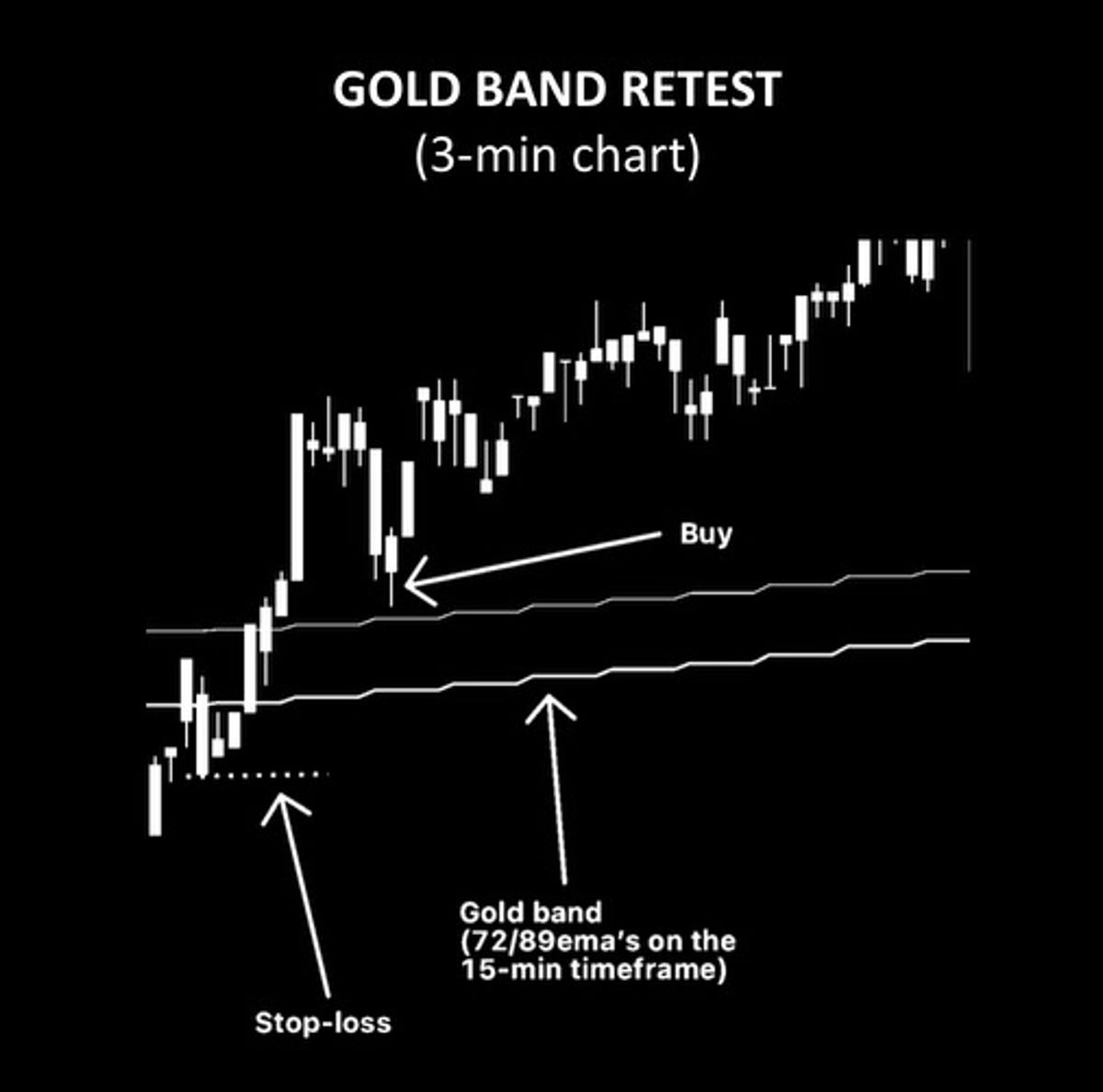 GOLD BAND RETEST
(3-min chart)

Buy

Gold band
(72/89ema's on the
15-min timeframe)

Stop-loss